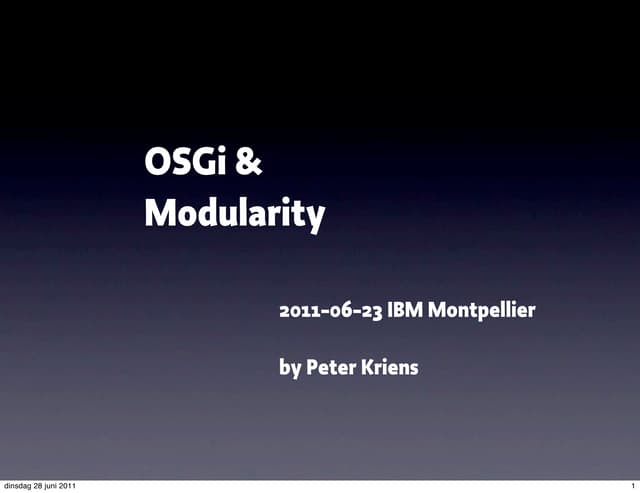 OSGi &
Modularity

2011-06-23 IBM Montpellier

by Peter Kriens

dinsdag 28 juni 2011

1